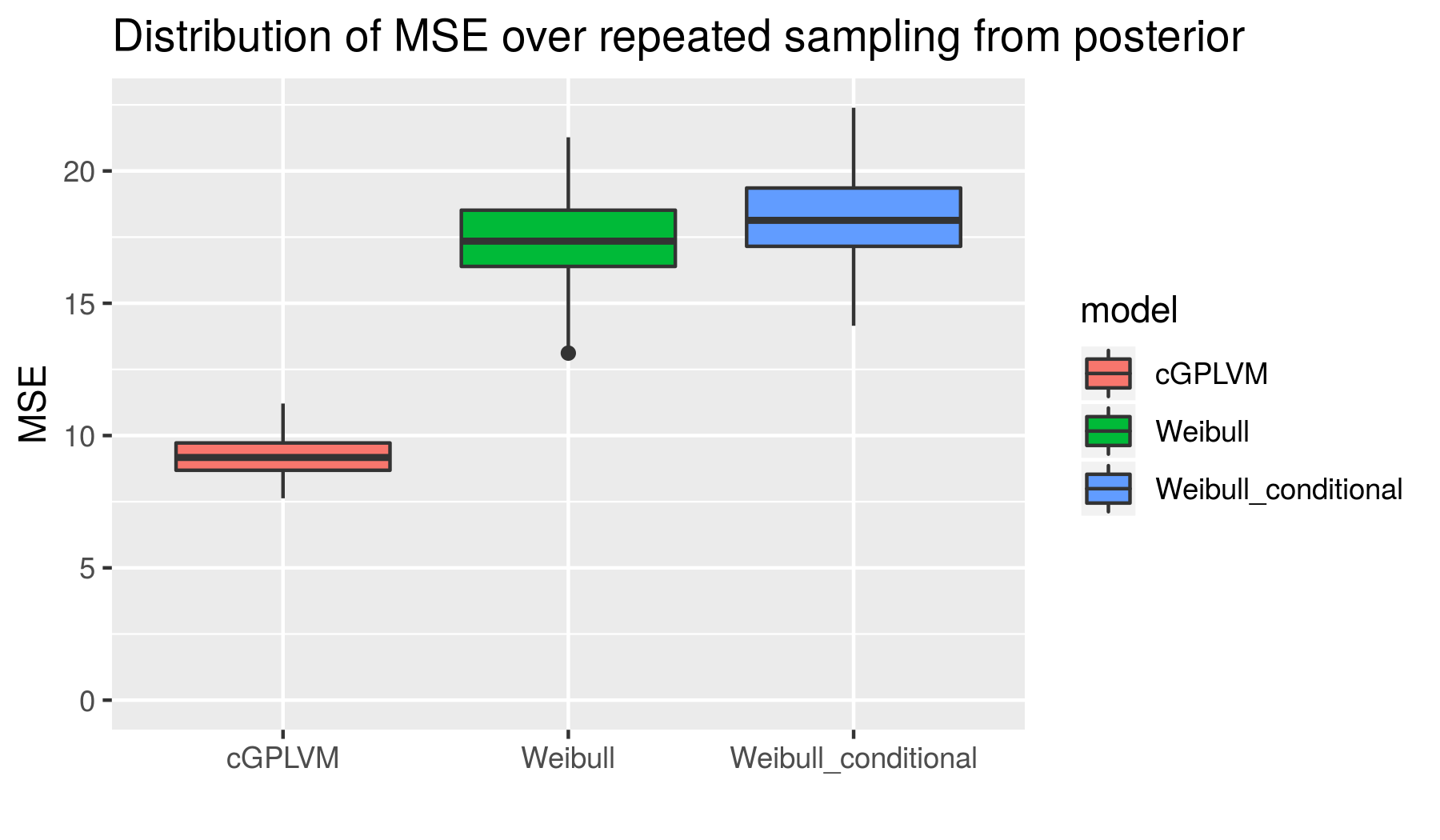 Distribution of MSE over repeated sampling from posterior

MSE

20

15

10

5

0

cGPLVM

Weibull

Weibull_conditional

model

cGPLVM

Weibull

Weibull_conditional